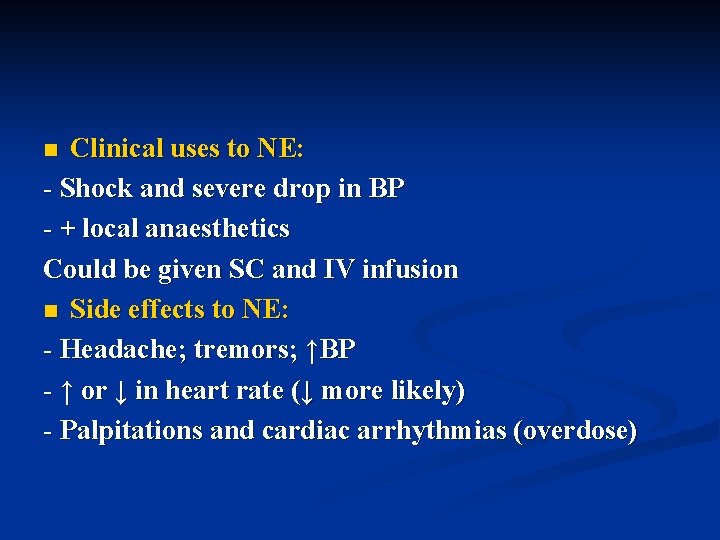 ■ Clinical uses to NE:
- Shock and severe drop in BP
- + local anaesthetics
Could be given SC and IV infusion
■ Side effects to NE:
- Headache; tremors; ↑BP
- ↑ or ↓ in heart rate (↓ more likely)
- Palpitations and cardiac arrhythmias (overdose)